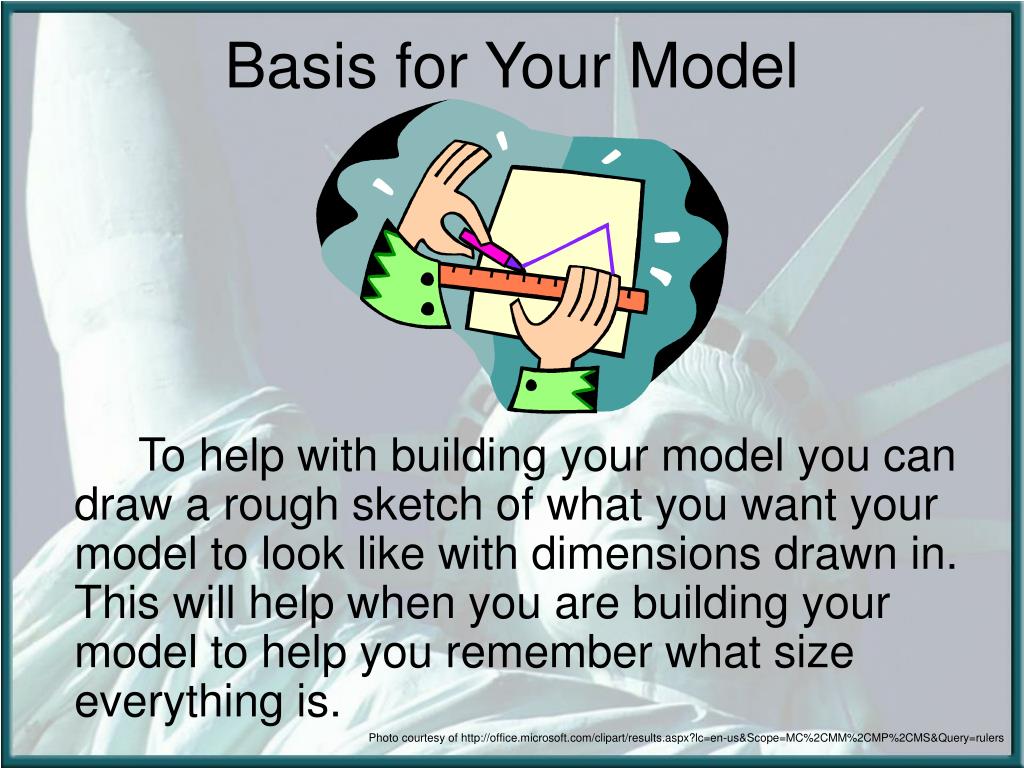 Basis for Your Model

To help with building your model you can draw a rough sketch of what you want your model to look like with dimensions drawn in. This will help when you are building your model to help you remember what size everything is.

Photo courtesy of http://office.microsoft.com/clipart/results.aspx?lc=en-us&Scope=MC%2CMM%2CMP%2CMS&Query=rulers